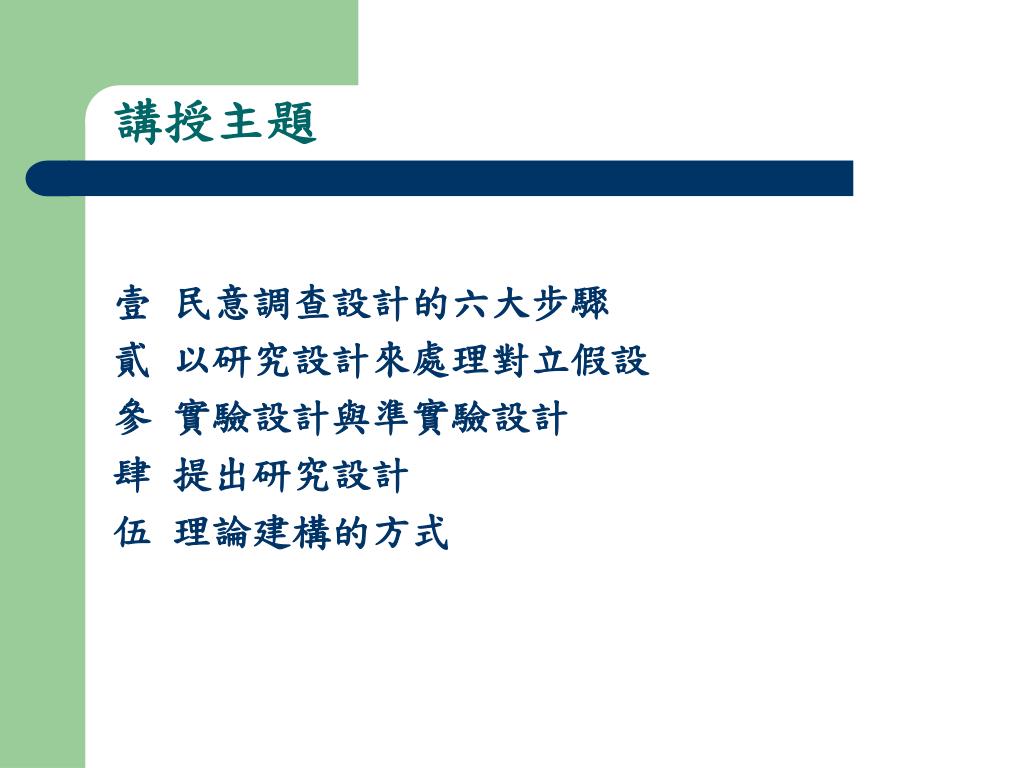 講授主題

壹 民意調查設計的六大步驟
貳 以研究設計來處理對立假設
參 實驗設計與準實驗設計
肆 提出研究設計
伍 理論建構的方式